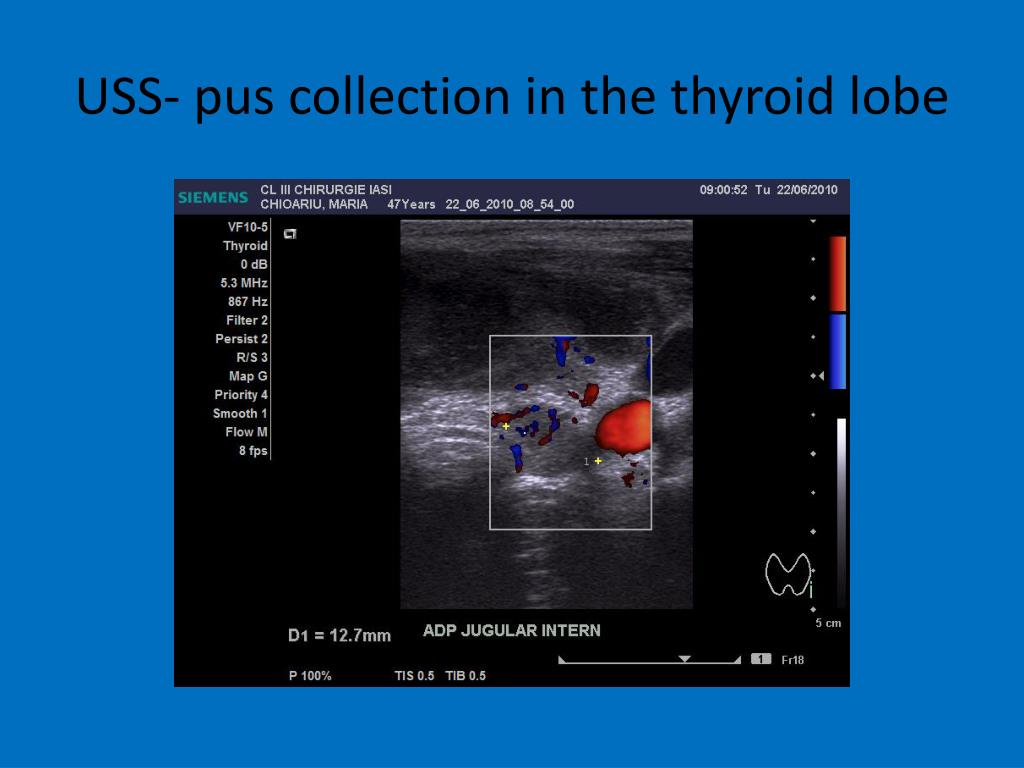 USS- pus collection in the thyroid lobe

SIEMENS CL III CHIRURGIE IASI
CHIOARIU, MARIA 47Years 22_06_2010_08_54_00
09:00:52 Tu 22/06/2010

VF10-5
Thyroid
0 dB
5.3 MHz
867 Hz
Filter 2
Persist 2
R/S 3
Map G
Priority 4
Smooth 1
Flow M
8 fps

1

5 cm

D1 = 12.7mm
ADP JUGULAR INTERN
1 Fr18
P 100% TIS 0.5 TIB 0.5